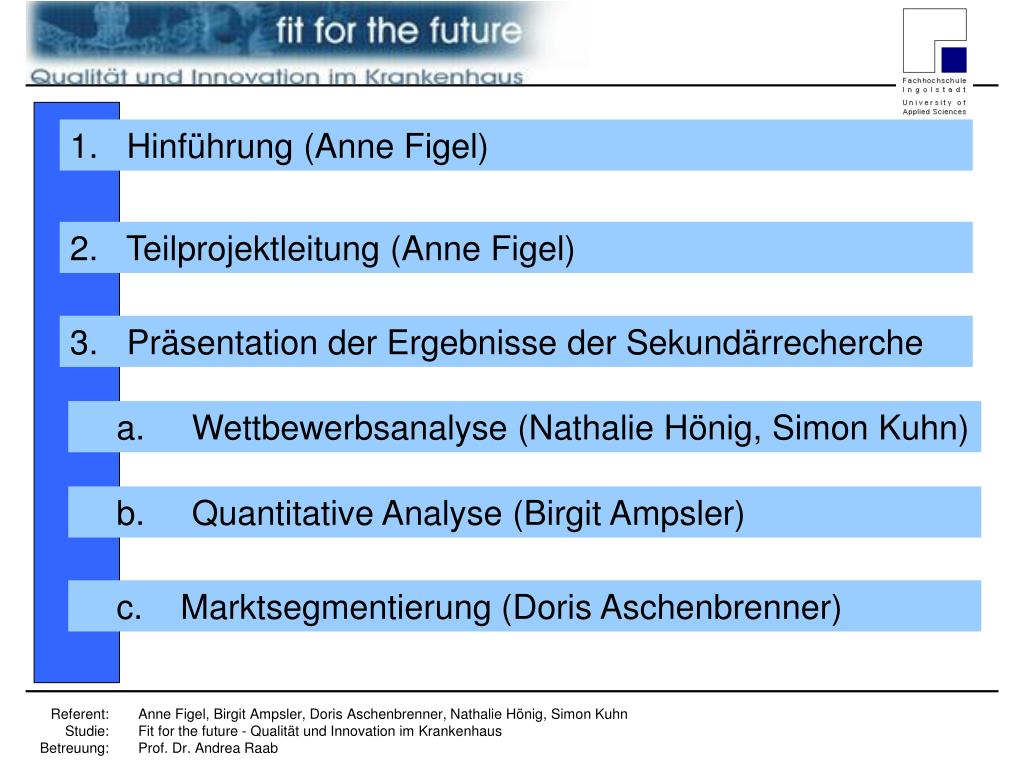 fit for the future
Qualität und Innovation im Krankenhaus

Fachhochschule Ingolstadt
University of Applied Sciences

1. Hinführung (Anne Figel)

2. Teilprojektleitung (Anne Figel)

3. Präsentation der Ergebnisse der Sekundärrecherche

a. Wettbewerbsanalyse (Nathalie Hönig, Simon Kuhn)

b. Quantitative Analyse (Birgit Ampsler)

c. Marktsegmentierung (Doris Aschenbrenner)

Referent: Anne Figel, Birgit Ampsler, Doris Aschenbrenner, Nathalie Hönig, Simon Kuhn
Studie: Fit for the future - Qualität und Innovation im Krankenhaus
Betreuung: Prof. Dr. Andrea Raab